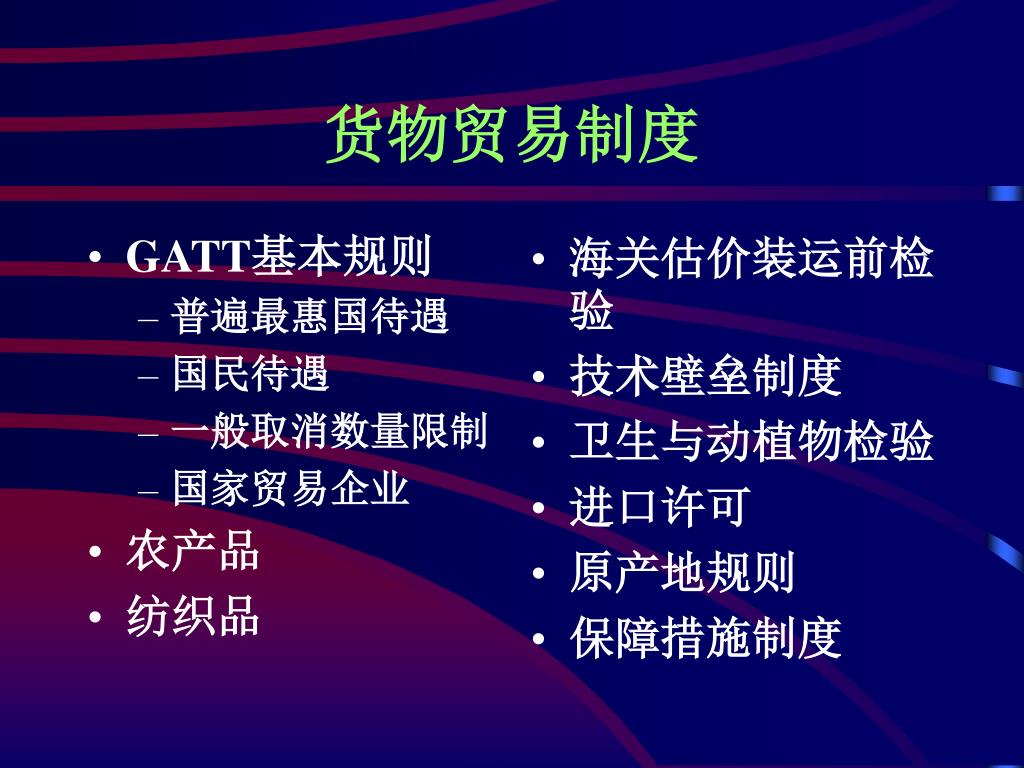 货物贸易制度

• GATT基本规则
– 普遍最惠国待遇
– 国民待遇
– 一般取消数量限制
– 国家贸易企业
• 农产品
• 纺织品

• 海关估价装运前检验
• 技术壁垒制度
• 卫生与动植物检验
• 进口许可
• 原产地规则
• 保障措施制度